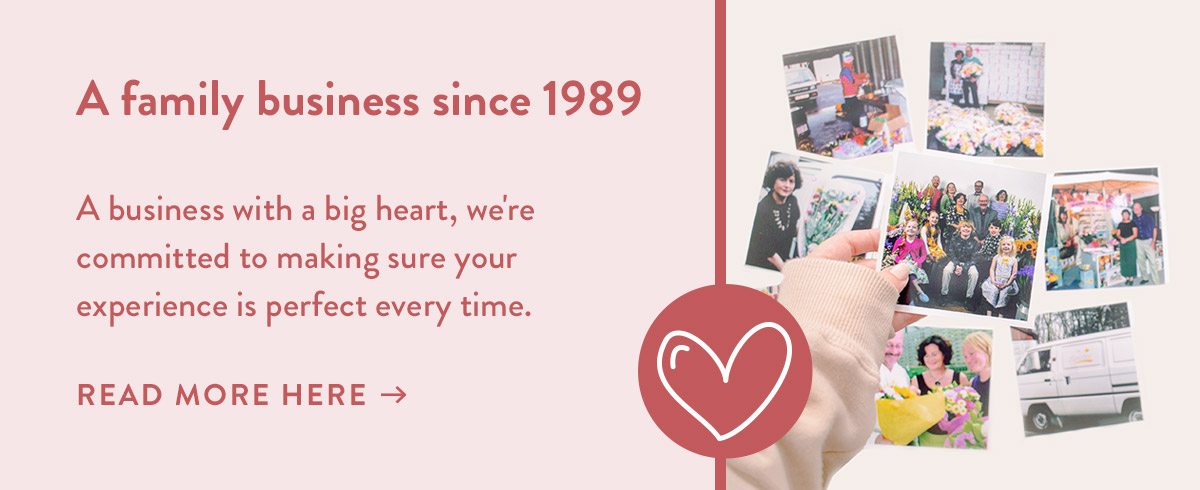 A family business since 1989

A business with a big heart, we're committed to making sure your experience is perfect every time.

READ MORE HERE →